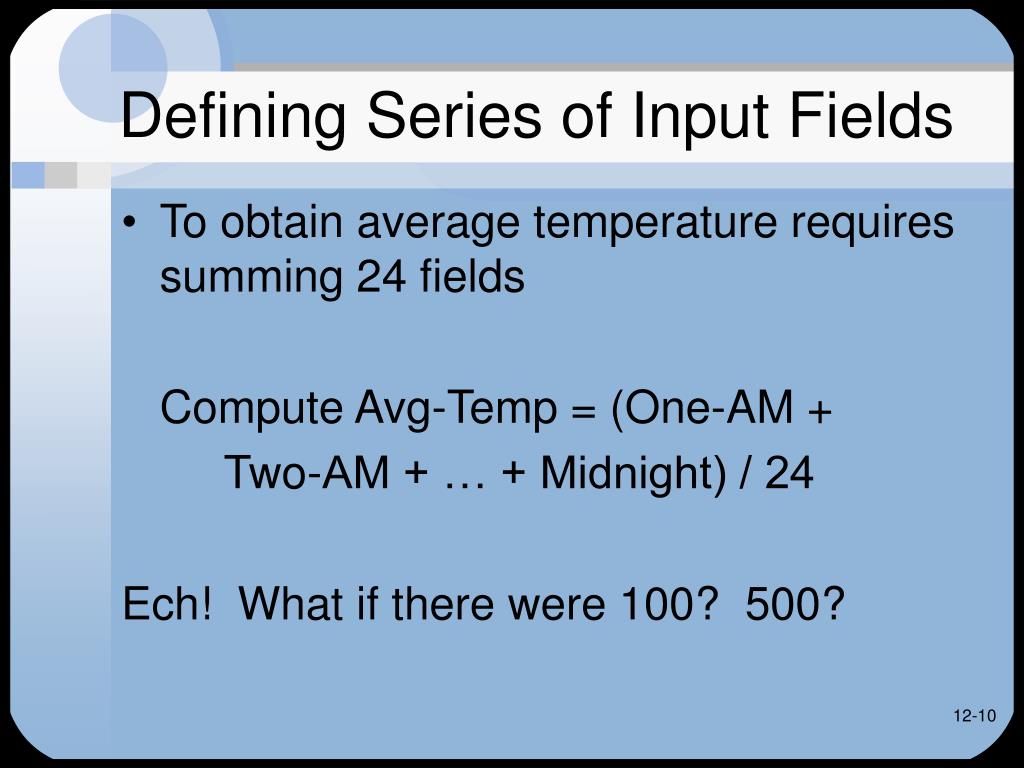 Defining Series of Input Fields

• To obtain average temperature requires summing 24 fields

Compute Avg-Temp = (One-AM +
Two-AM + … + Midnight) / 24

Ech! What if there were 100? 500?

12-10